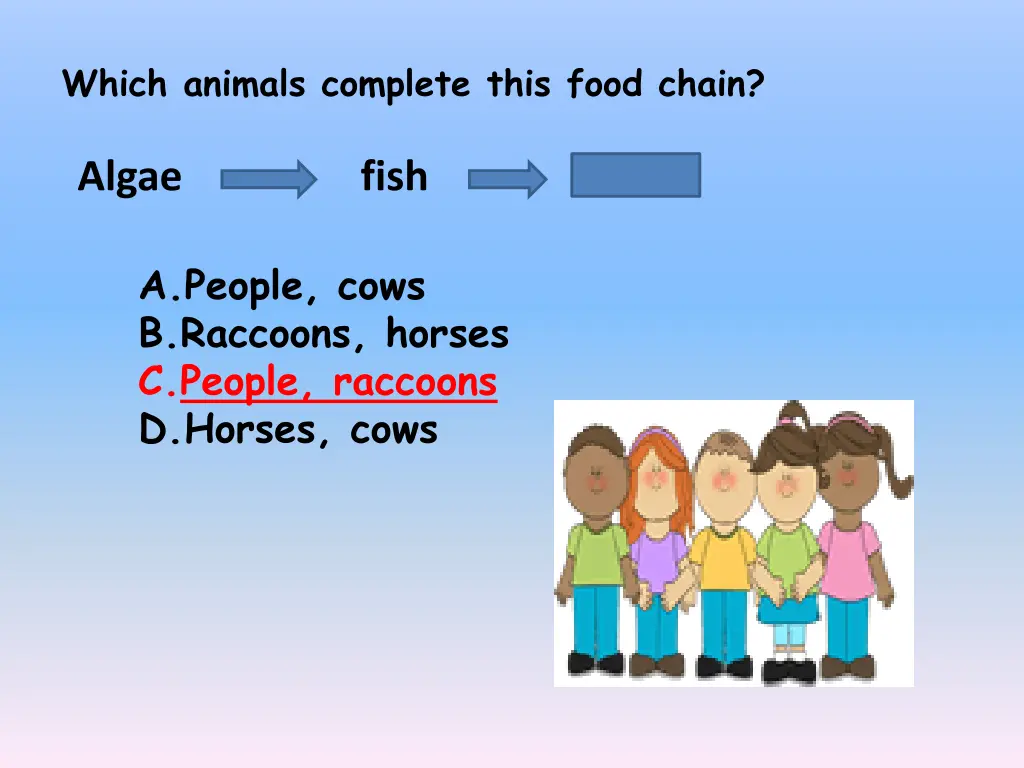 Which animals complete this food chain?

Algae fish

A.People, cows
B.Raccoons, horses
C.People, raccoons
D.Horses, cows